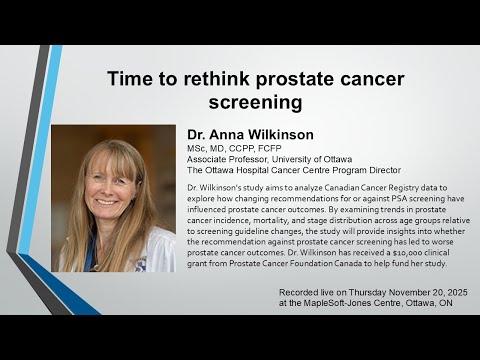 Time to rethink prostate cancer screening

Dr. Anna Wilkinson
MSc, MD, CCPP, FCFP
Associate Professor, University of Ottawa
The Ottawa Hospital Cancer Centre Program Director

Dr. Wilkinson's study aims to analyze Canadian Cancer Registry data to explore how changing recommendations for or against PSA screening have influenced prostate cancer outcomes. By examining trends in prostate cancer incidence, mortality, and stage distribution across age groups relative to screening guideline changes, the study will provide insights into whether the recommendation against prostate cancer screening has led to worse prostate cancer outcomes. Dr. Wilkinson has received a $10,000 clinical grant from Prostate Cancer Foundation Canada to help fund her study.

Recorded live on Thursday November 20, 2025 at the MapleSoft-Jones Centre, Ottawa, ON